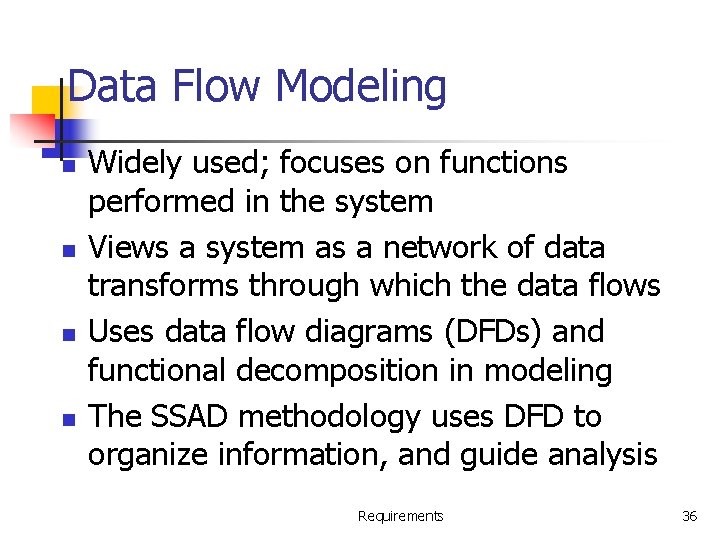 Data Flow Modeling

- Widely used; focuses on functions performed in the system
- Views a system as a network of data transforms through which the data flows
- Uses data flow diagrams (DFDs) and functional decomposition in modeling
- The SSAD methodology uses DFD to organize information, and guide analysis

Requirements

36